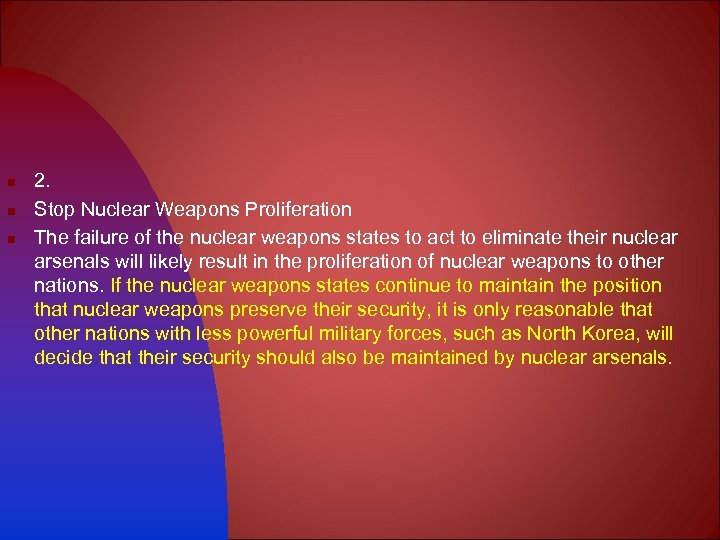 2.

Stop Nuclear Weapons Proliferation

The failure of the nuclear weapons states to act to eliminate their nuclear arsenals will likely result in the proliferation of nuclear weapons to other nations. If the nuclear weapons states continue to maintain the position that nuclear weapons preserve their security, it is only reasonable that other nations with less powerful military forces, such as North Korea, will decide that their security should also be maintained by nuclear arsenals.